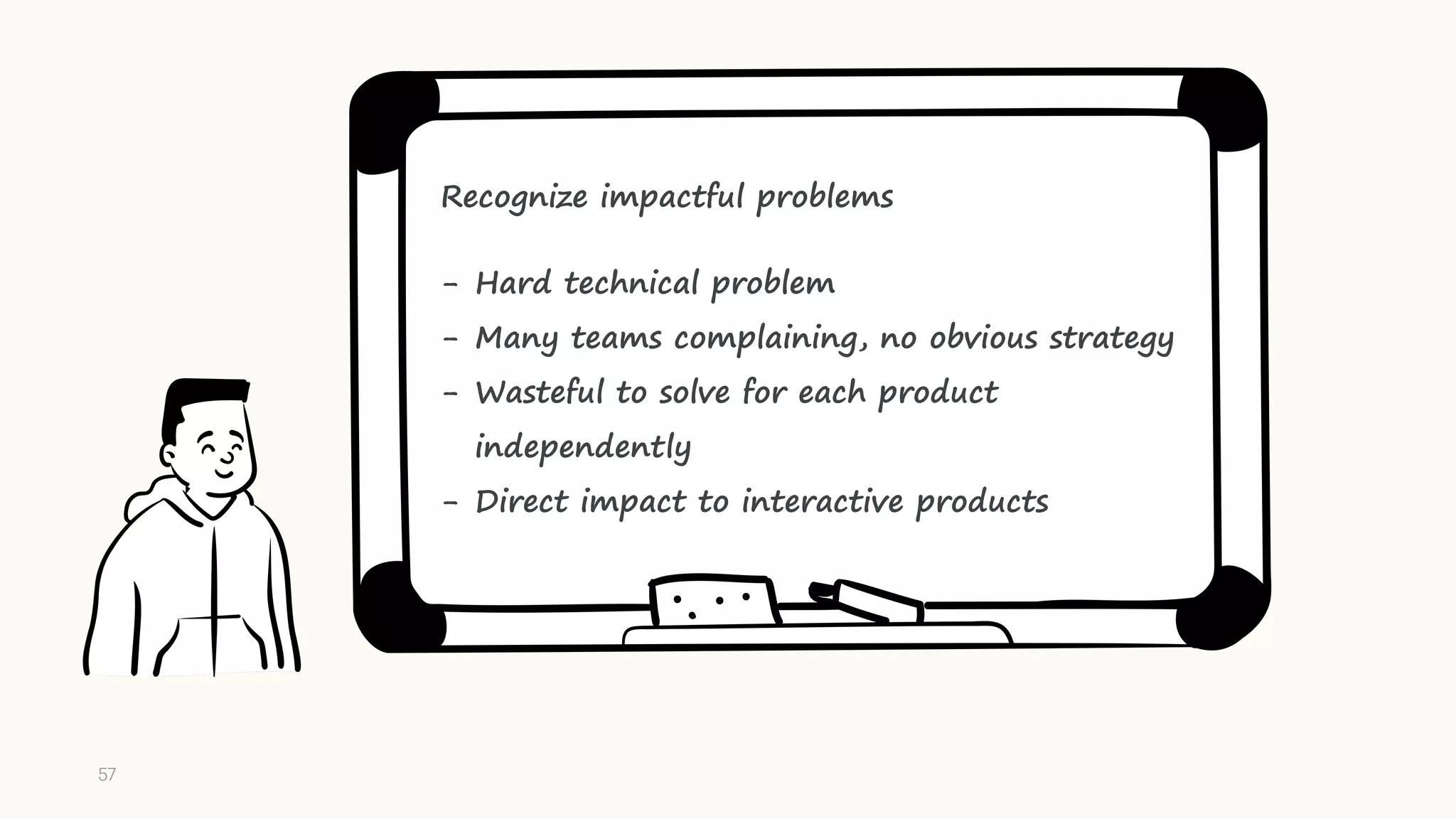 Recognize impactful problems

- Hard technical problem
- Many teams complaining, no obvious strategy
- Wasteful to solve for each product independently
- Direct impact to interactive products

57